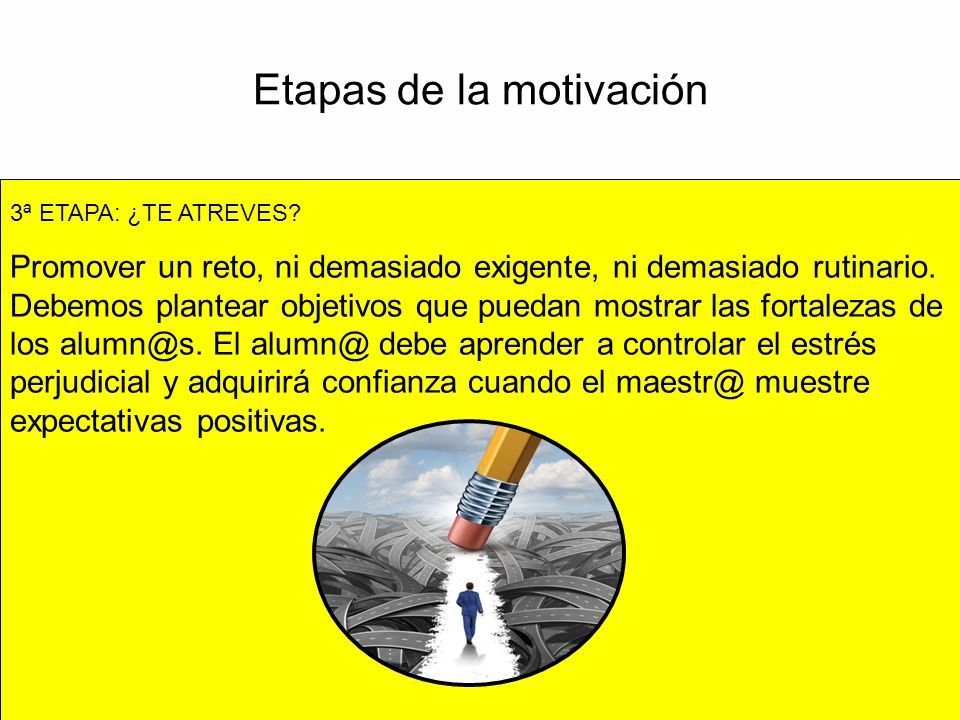 Etapas de la motivación

3ª ETAPA: ¿TE ATREVES?

Promover un reto, ni demasiado exigente, ni demasiado rutinario. Debemos plantear objetivos que puedan mostrar las fortalezas de los alumn@s. El alumn@ debe aprender a controlar el estrés perjudicial y adquirirá confianza cuando el maestr@ muestre expectativas positivas.